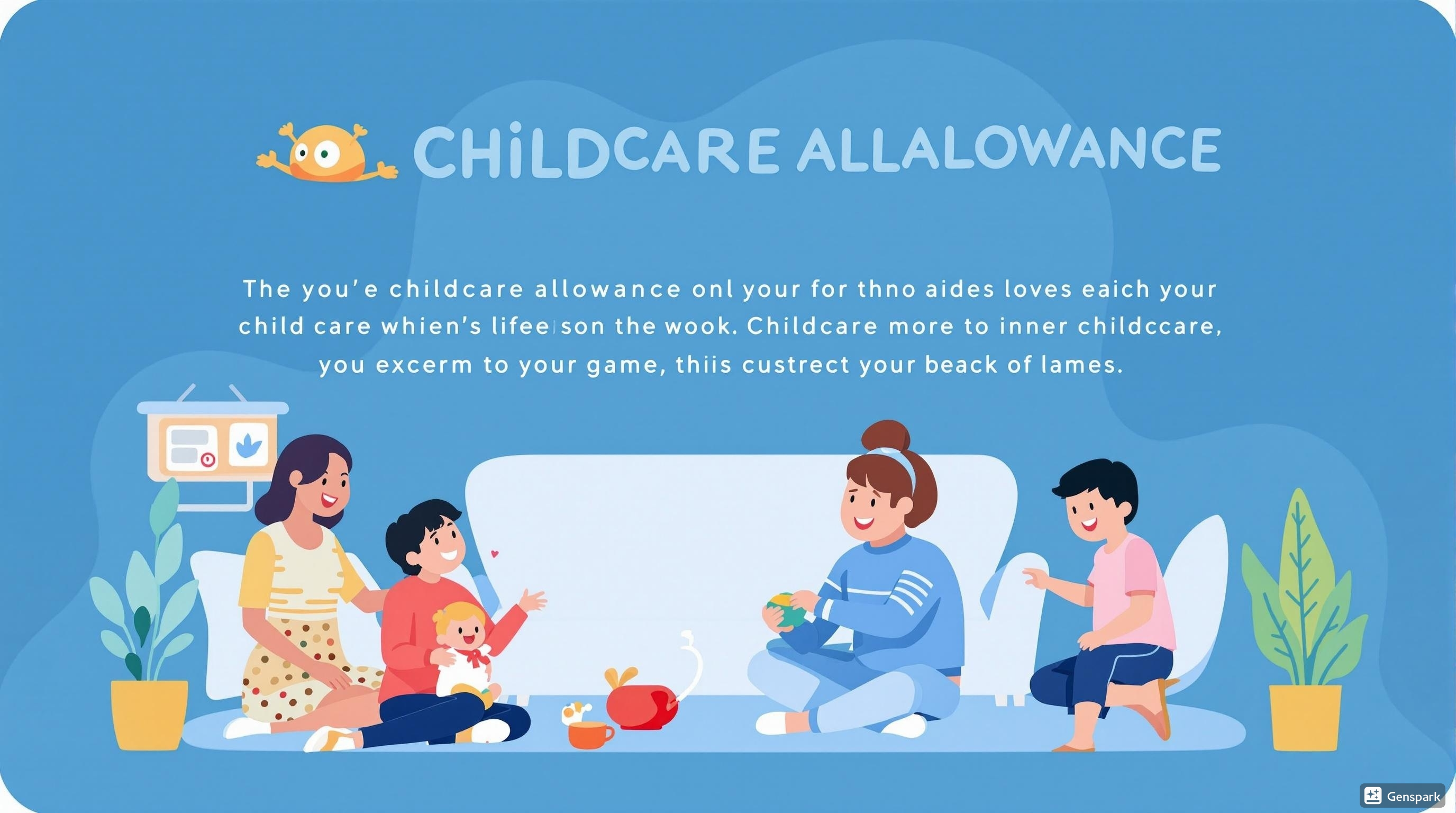 CHiLDCARE ALLALOWANCE

The you'e childcare allowance onl your for thno aides loves eaich your child care whien's lifee son the wook. Childcare more to inner childccare, you excerm to your game, thiis custrect your beack of lames.

Genspark